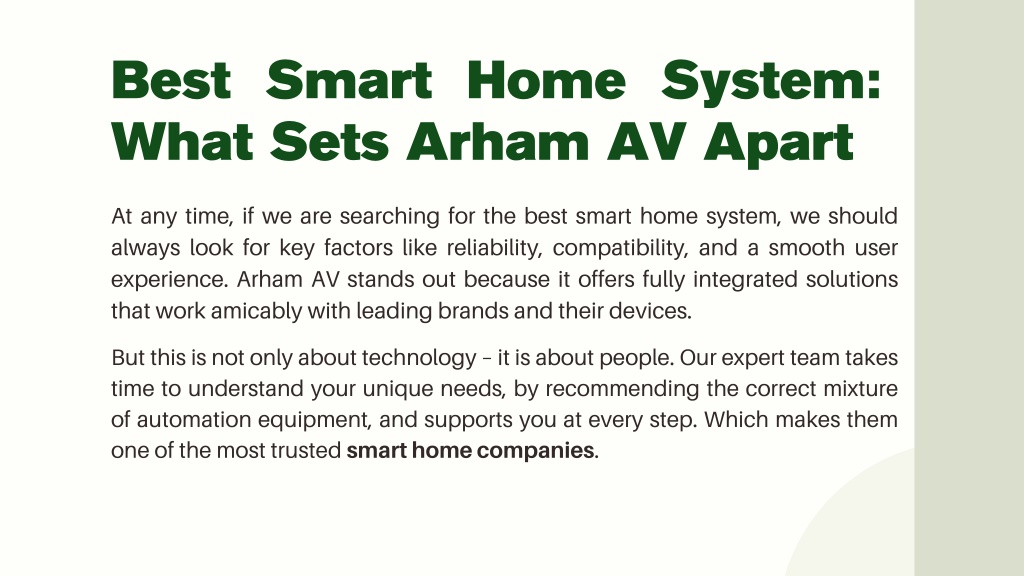 Best Smart Home System: What Sets Arham AV Apart

At any time, if we are searching for the best smart home system, we should always look for key factors like reliability, compatibility, and a smooth user experience. Arham AV stands out because it offers fully integrated solutions that work amicably with leading brands and their devices.

But this is not only about technology – it is about people. Our expert team takes time to understand your unique needs, by recommending the correct mixture of automation equipment, and supports you at every step. Which makes them one of the most trusted smart home companies.